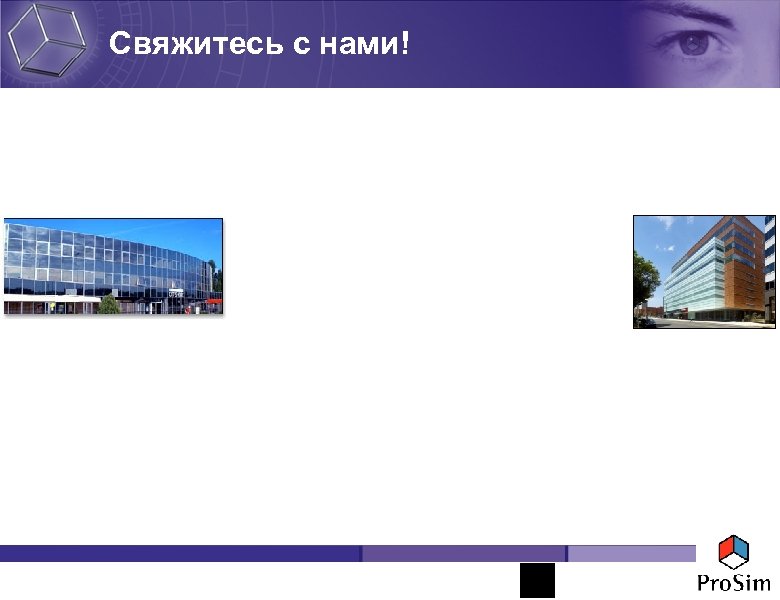 Свяжитесь с нами!

ProSim